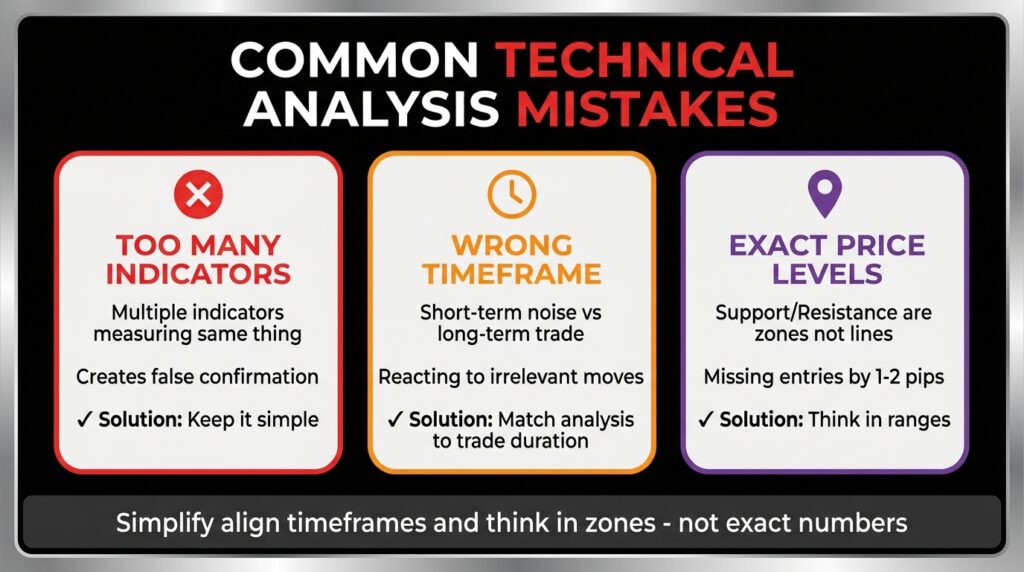 COMMON TECHNICAL ANALYSIS MISTAKES

TOO MANY INDICATORS

Multiple indicators measuring same thing

Creates false confirmation

✓ Solution: Keep it simple

WRONG TIMEFRAME

Short-term noise vs long-term trade

Reacting to irrelevant moves

✓ Solution: Match analysis to trade duration

EXACT PRICE LEVELS

Support/Resistance are zones not lines

Missing entries by 1-2 pips

✓ Solution: Think in ranges

Simplify align timeframes and think in zones - not exact numbers